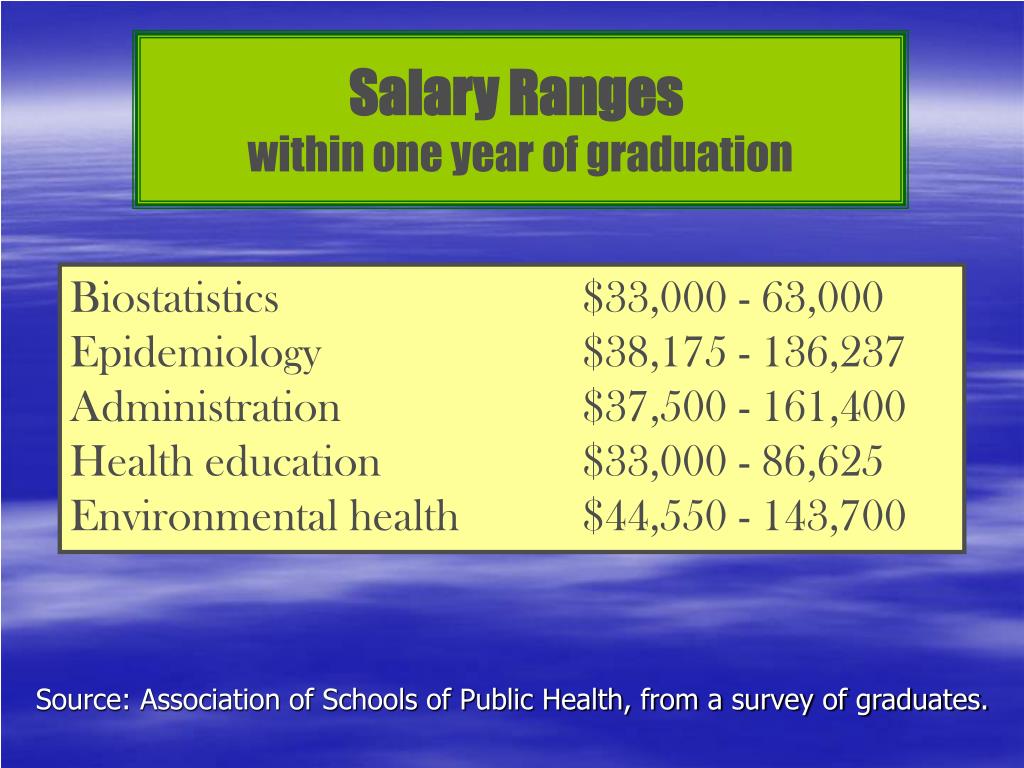 Salary Ranges
within one year of graduation

| | |
|---|---|
| Biostatistics | \$33,000 - 63,000 |
| Epidemiology | \$38,175 - 136,237 |
| Administration | \$37,500 - 161,400 |
| Health education | \$33,000 - 86,625 |
| Environmental health | \$44,550 - 143,700 |

Source: Association of Schools of Public Health, from a survey of graduates.